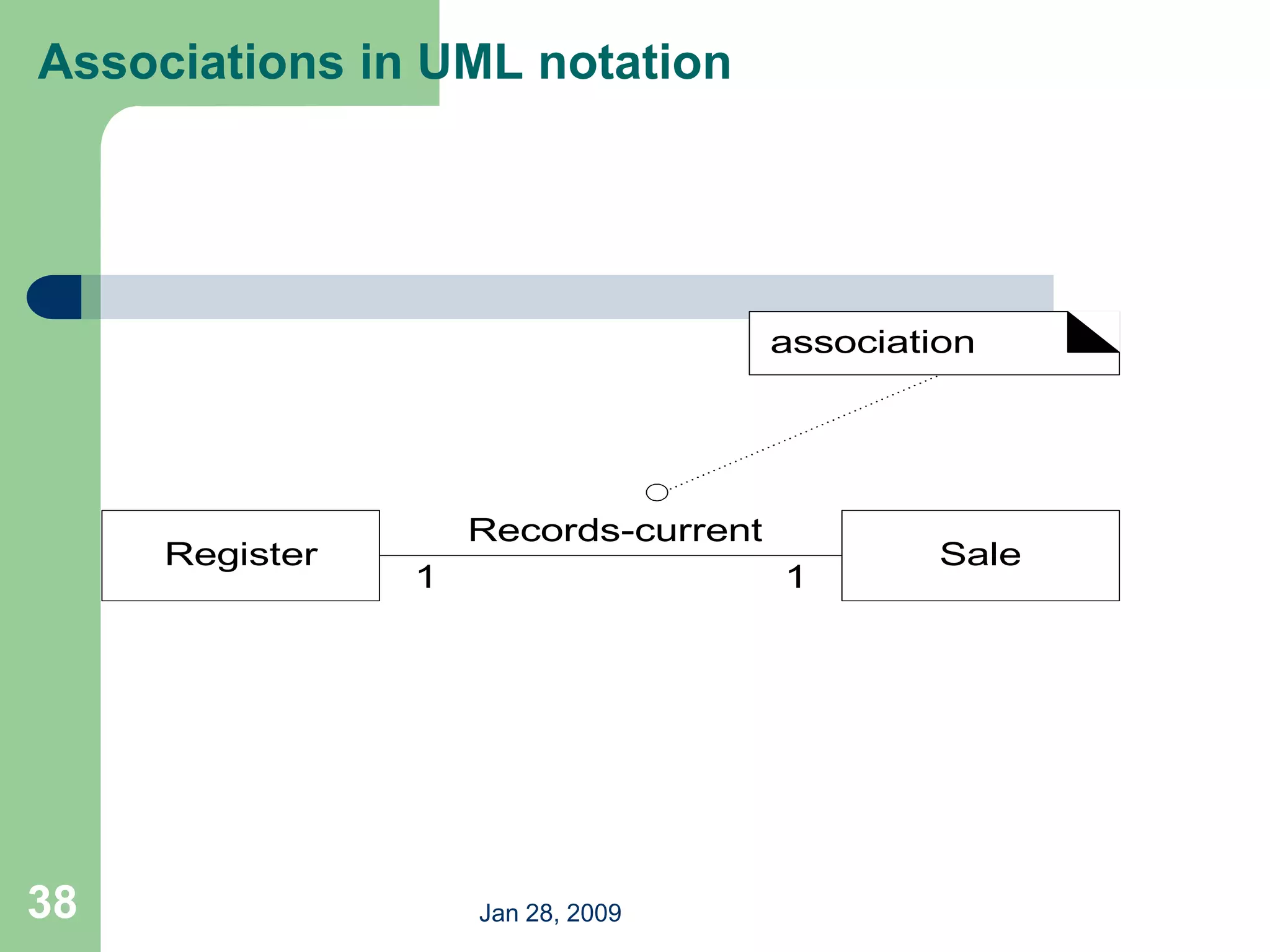 Associations in UML notation

association

Register

Records-current

1

1

Sale

38

Jan 28, 2009